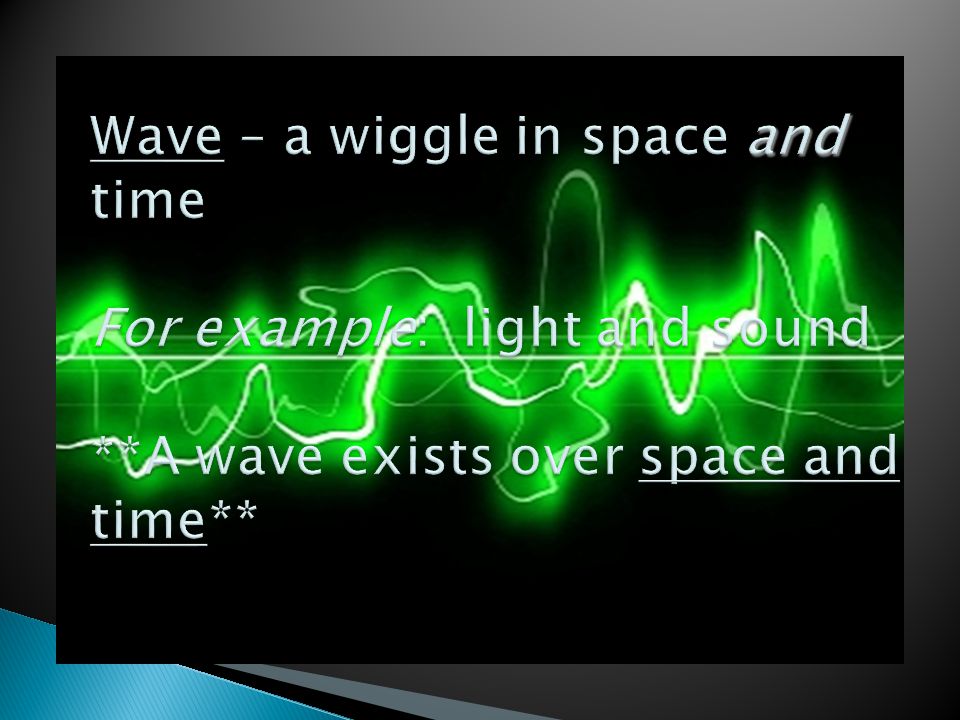 Wave – a wiggle in space and time

For example: light and sound

**A wave exists over space and time**